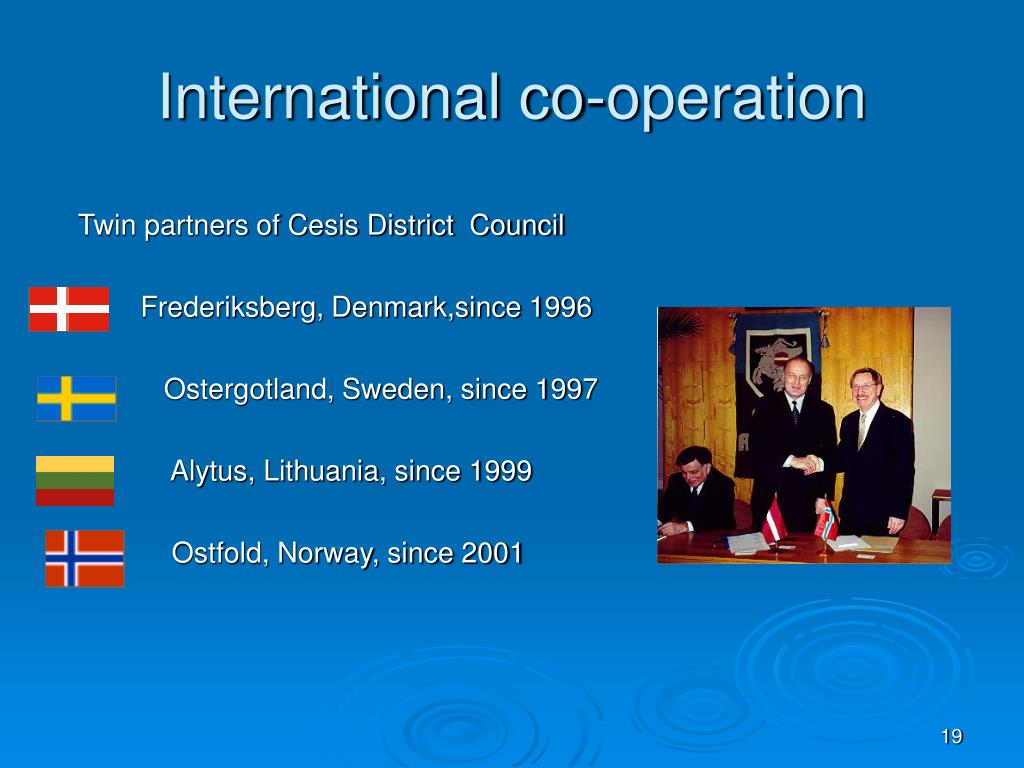 International co-operation

Twin partners of Cesis District Council

Frederiksberg, Denmark,since 1996

Ostergotland, Sweden, since 1997

Alytus, Lithuania, since 1999

Ostfold, Norway, since 2001

19